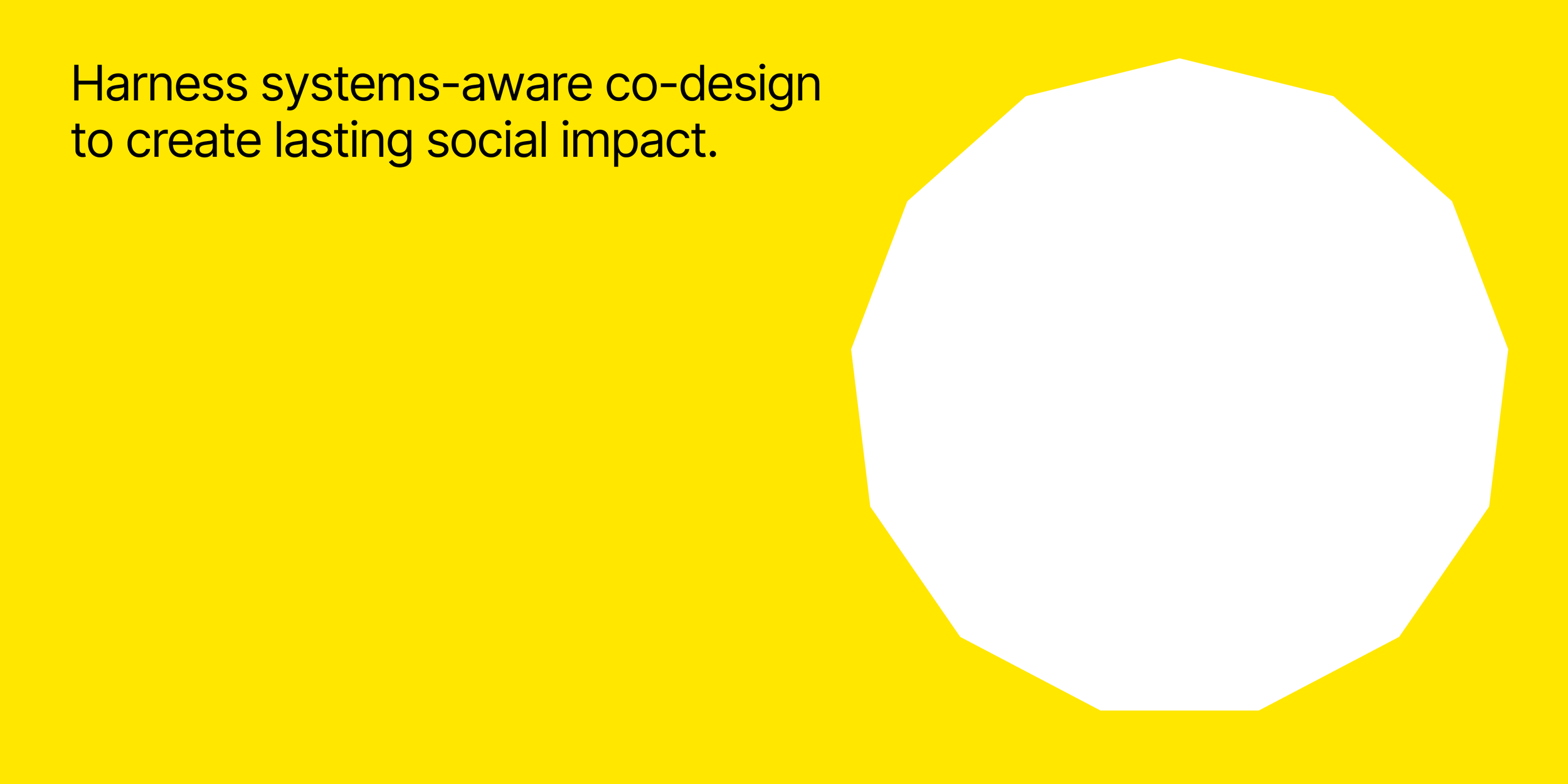 Harness systems-aware co-design to create lasting social impact.